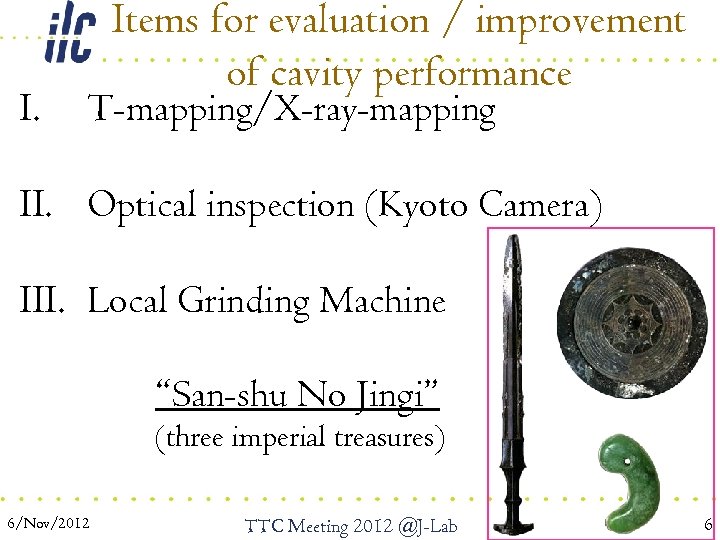 ilc Items for evaluation / improvement of cavity performance

I. T-mapping/X-ray-mapping

II. Optical inspection (Kyoto Camera)

III. Local Grinding Machine

"San-shu No Jingi"
(three imperial treasures)

6/Nov/2012 TTC Meeting 2012 @J-Lab 6